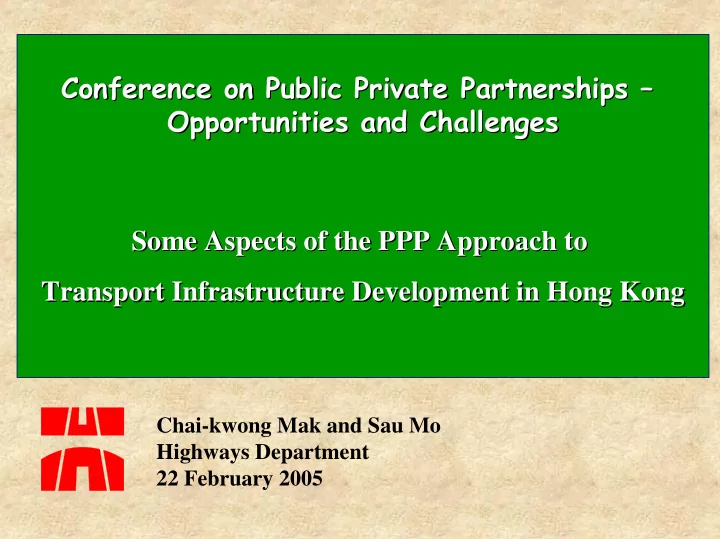 Conference on Public Private Partnerships – Opportunities and Challenges

Some Aspects of the PPP Approach to Transport Infrastructure Development in Hong Kong

Chai-kwong Mak and Sau Mo
Highways Department
22 February 2005